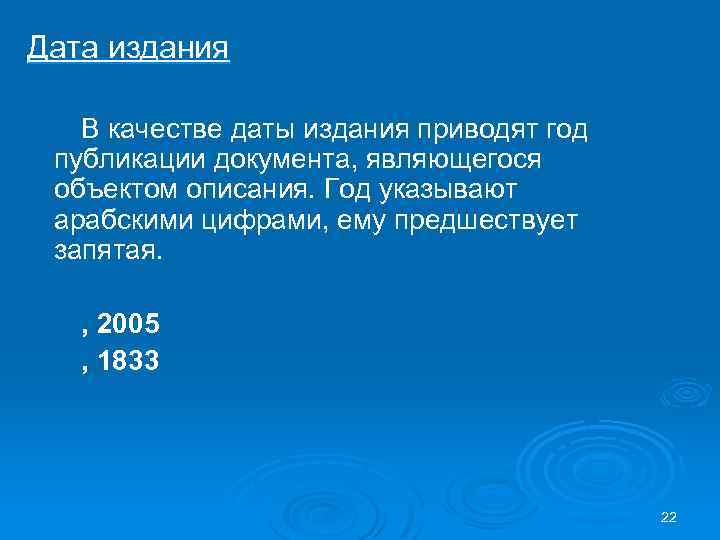 Дата издания

В качестве даты издания приводят год публикации документа, являющегося объектом описания. Год указывают арабскими цифрами, ему предшествует запятая.

, 2005
, 1833

22